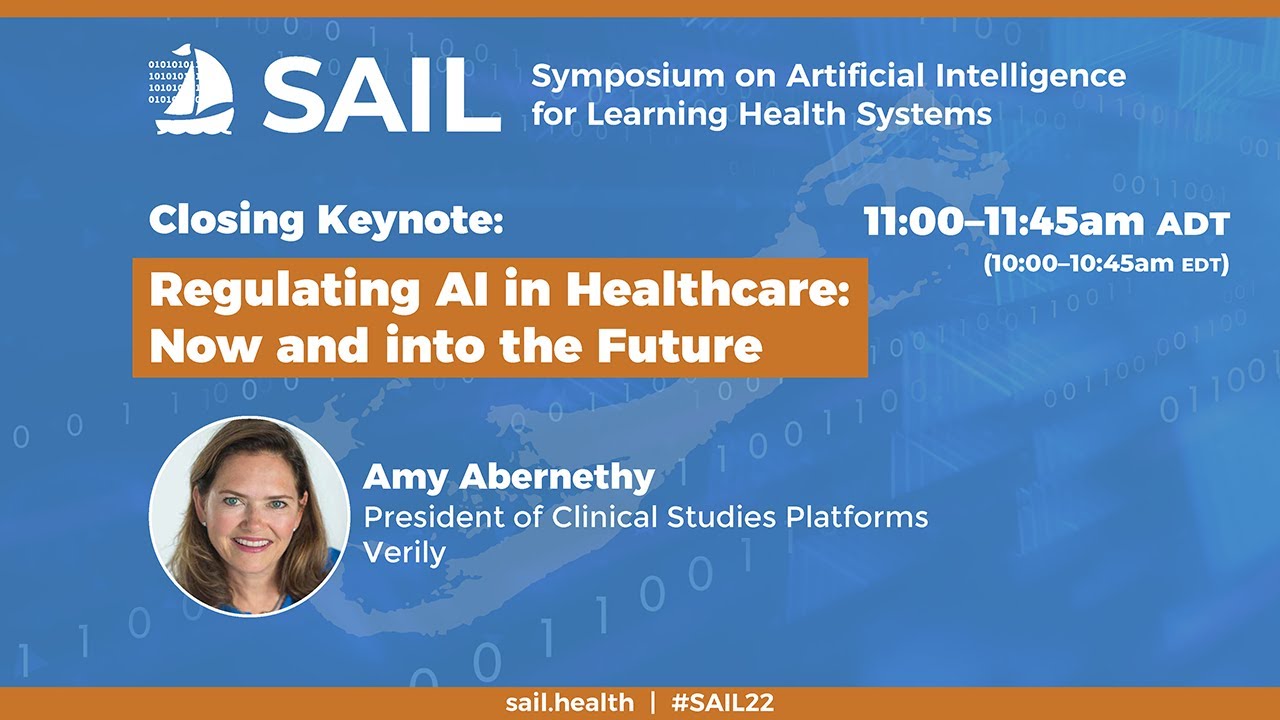 SAIL
Symposium on Artificial Intelligence for Learning Health Systems

Closing Keynote:
11:00–11:45am ADT
(10:00–10:45am EDT)

Regulating AI in Healthcare: Now and into the Future

Amy Abernethy
President of Clinical Studies Platforms
Verily

sail.health | #SAIL22